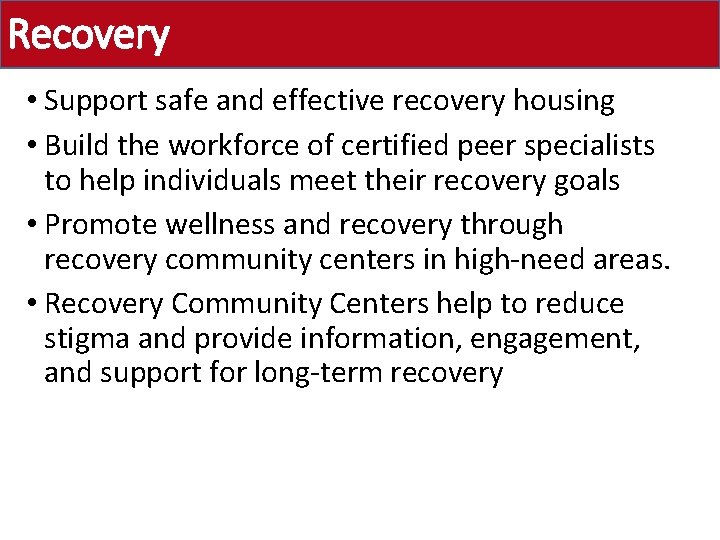 Recovery

• Support safe and effective recovery housing
• Build the workforce of certified peer specialists to help individuals meet their recovery goals
• Promote wellness and recovery through recovery community centers in high-need areas.
• Recovery Community Centers help to reduce stigma and provide information, engagement, and support for long-term recovery